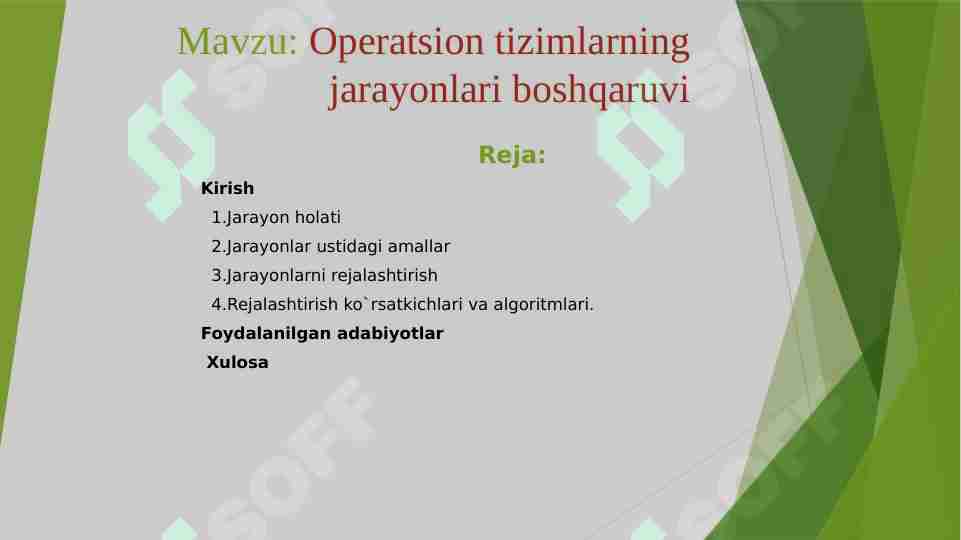 Mavzu: Operatsion tizimlarning jarayonlari boshqaruvi

Reja:

Kirish

1.Jarayon holati

2.Jarayonlar ustidagi amallar

3.Jarayonlarni rejalashtirish

4.Rejalashtirish ko`rsatkichlari va algoritmlari.

Foydalanilgan adabiyotlar

Xulosa

SOFF SOFF SOFF SOFF